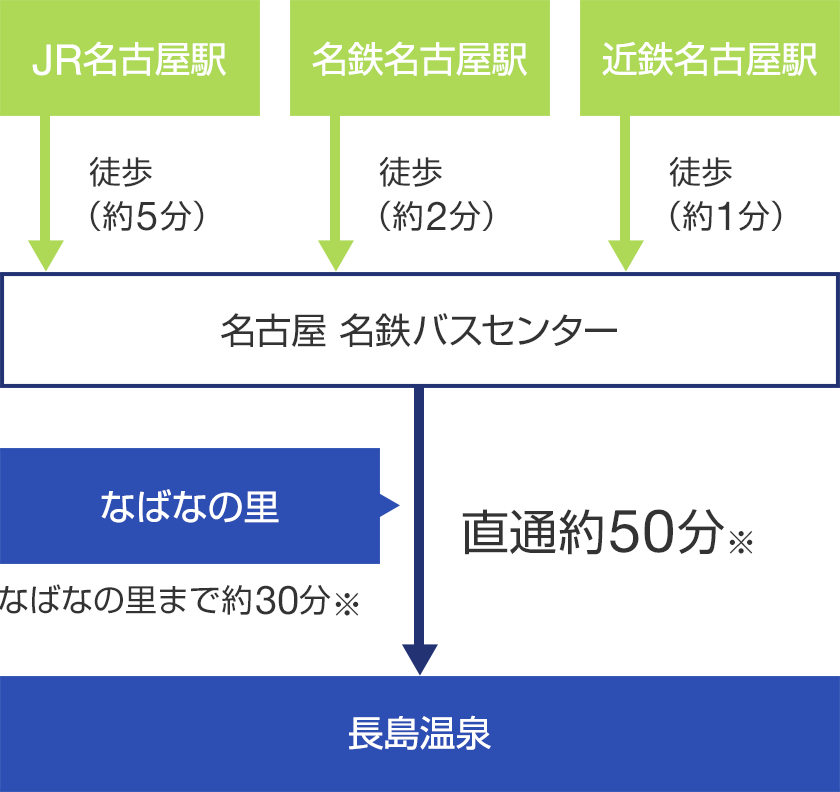 JR名古屋駅

名鉄名古屋駅

近鉄名古屋駅

徒歩
（約5分）

徒歩
（約2分）

徒歩
（約1分）

名古屋 名鉄バスセンター

なばなの里

なばなの里まで約30分※

直通約50分※

長島温泉